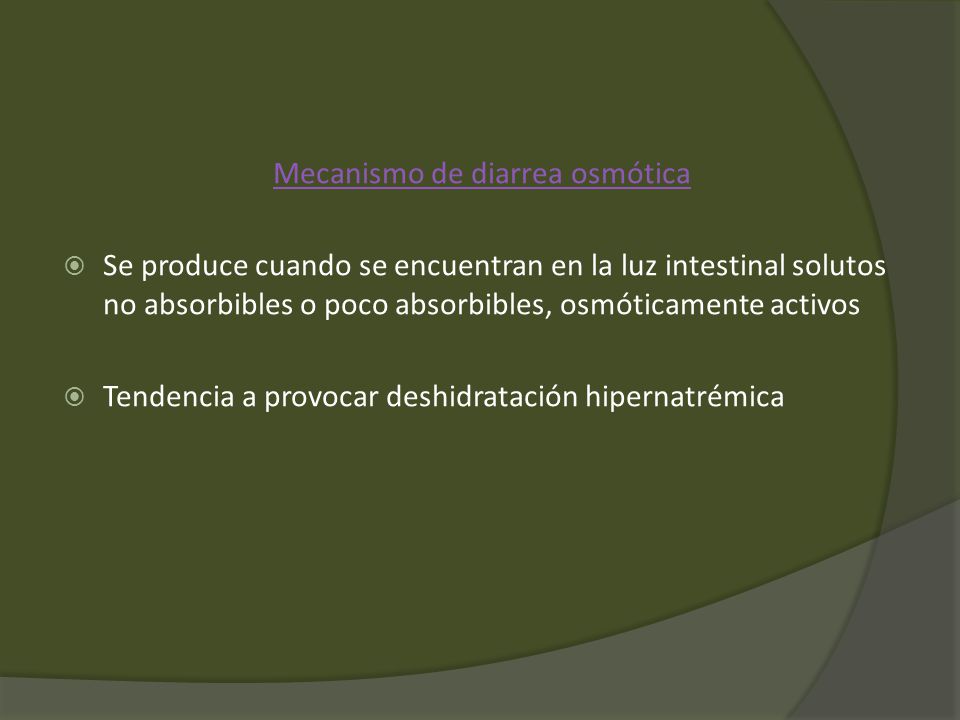 Mecanismo de diarrea osmótica

Se produce cuando se encuentran en la luz intestinal solutos no absorbibles o poco absorbibles, osmóticamente activos

Tendencia a provocar deshidratación hipernatrémica